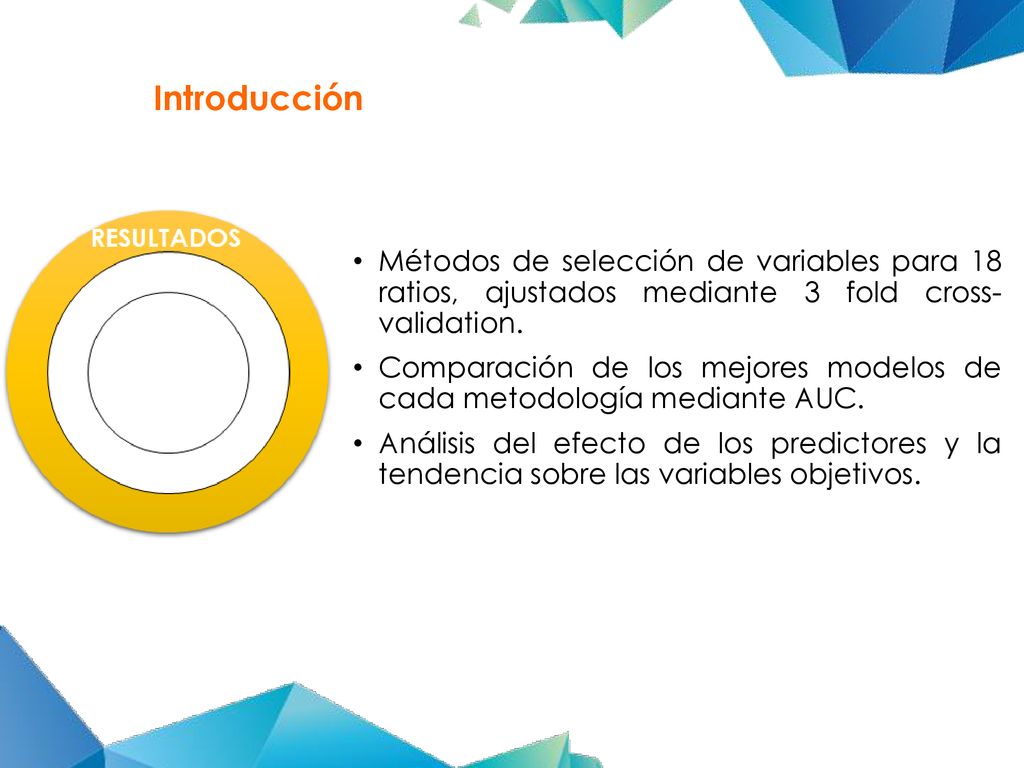 Introducción

RESULTADOS

• Métodos de selección de variables para 18 ratios, ajustados mediante 3 fold cross-validation.

• Comparación de los mejores modelos de cada metodología mediante AUC.

• Análisis del efecto de los predictores y la tendencia sobre las variables objetivos.